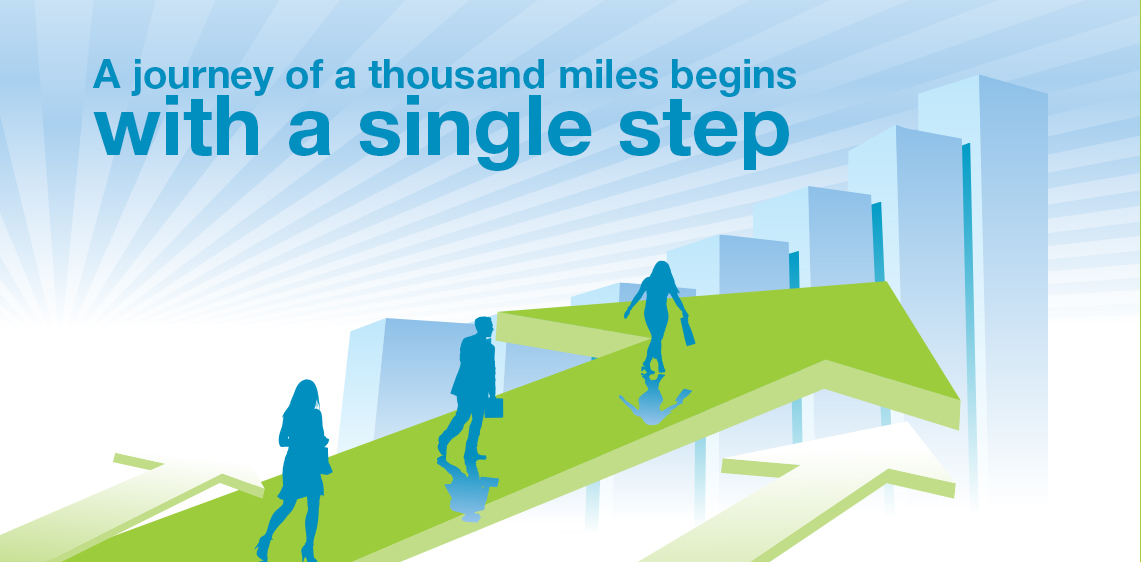 A journey of a thousand miles begins
with a single step